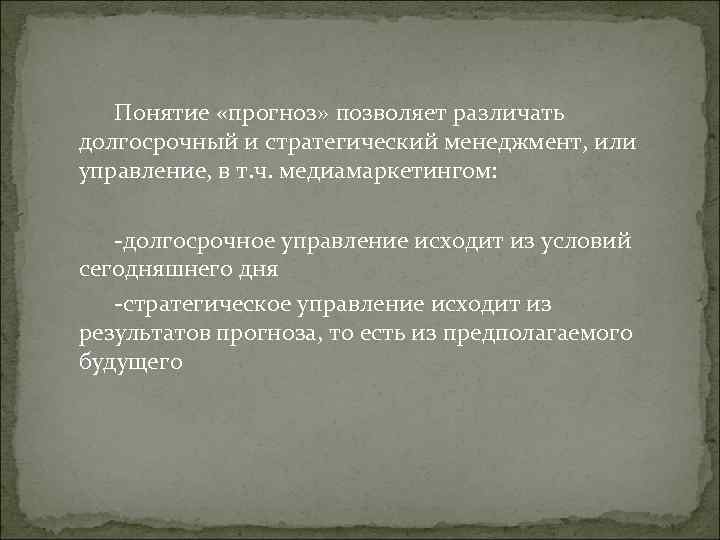 Понятие «прогноз» позволяет различать долгосрочный и стратегический менеджмент, или управление, в т.ч. медиамаркетингом:

-долгосрочное управление исходит из условий сегодняшнего дня

-стратегическое управление исходит из результатов прогноза, то есть из предполагаемого будущего